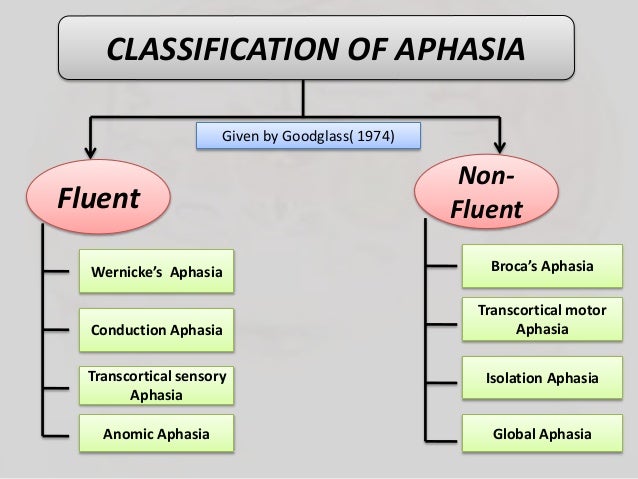 CLASSIFICATION OF APHASIA

Given by Goodglass( 1974)

Fluent

Wernicke's Aphasia

Conduction Aphasia

Transcortical sensory Aphasia

Anomic Aphasia

Non-Fluent

Broca's Aphasia

Transcortical motor Aphasia

Isolation Aphasia

Global Aphasia